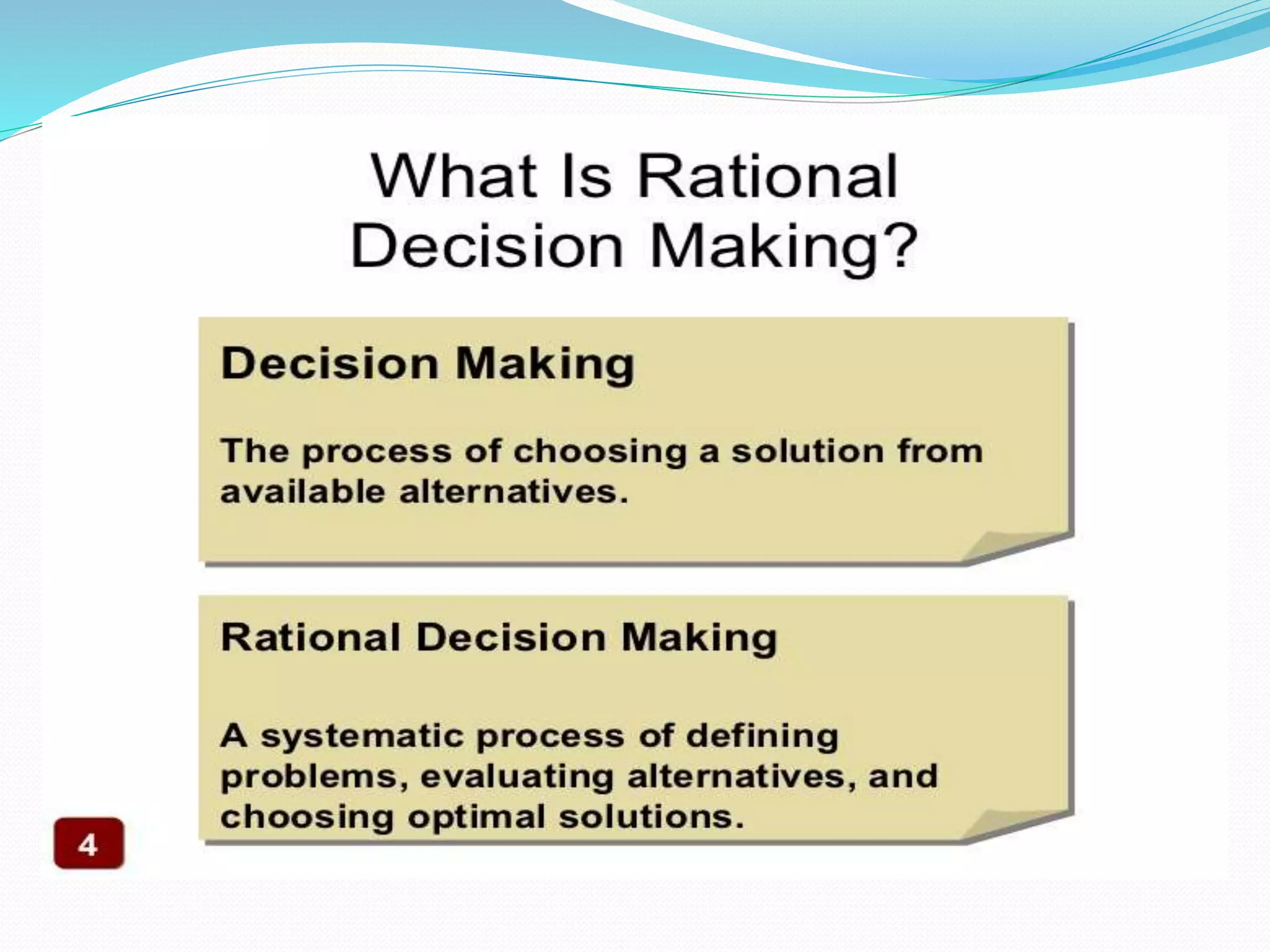 What Is Rational Decision Making?

Decision Making

The process of choosing a solution from available alternatives.

Rational Decision Making

A systematic process of defining problems, evaluating alternatives, and choosing optimal solutions.

4